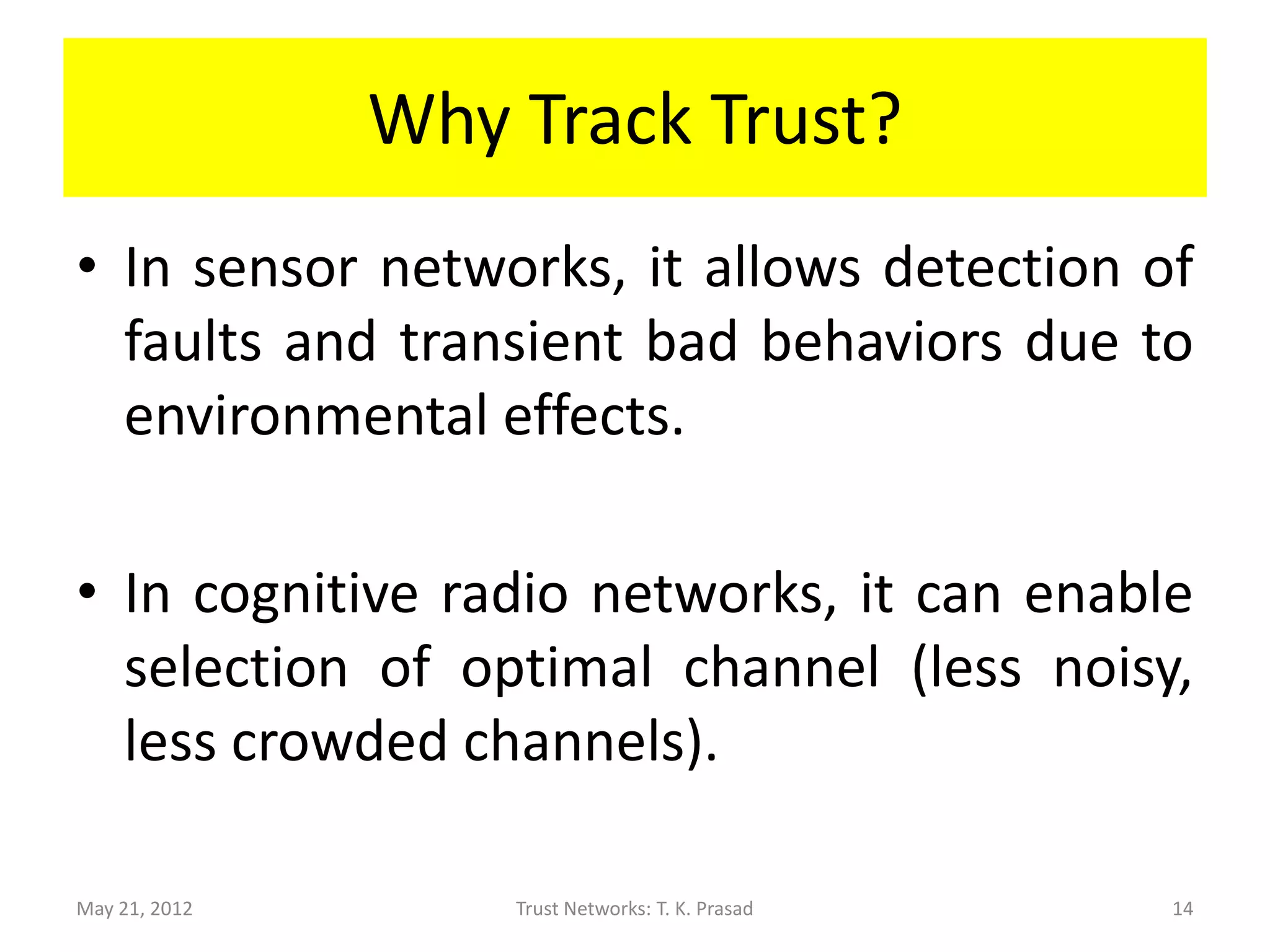 Why Track Trust?

• In sensor networks, it allows detection of faults and transient bad behaviors due to environmental effects.

• In cognitive radio networks, it can enable selection of optimal channel (less noisy, less crowded channels).

May 21, 2012

Trust Networks: T. K. Prasad

14